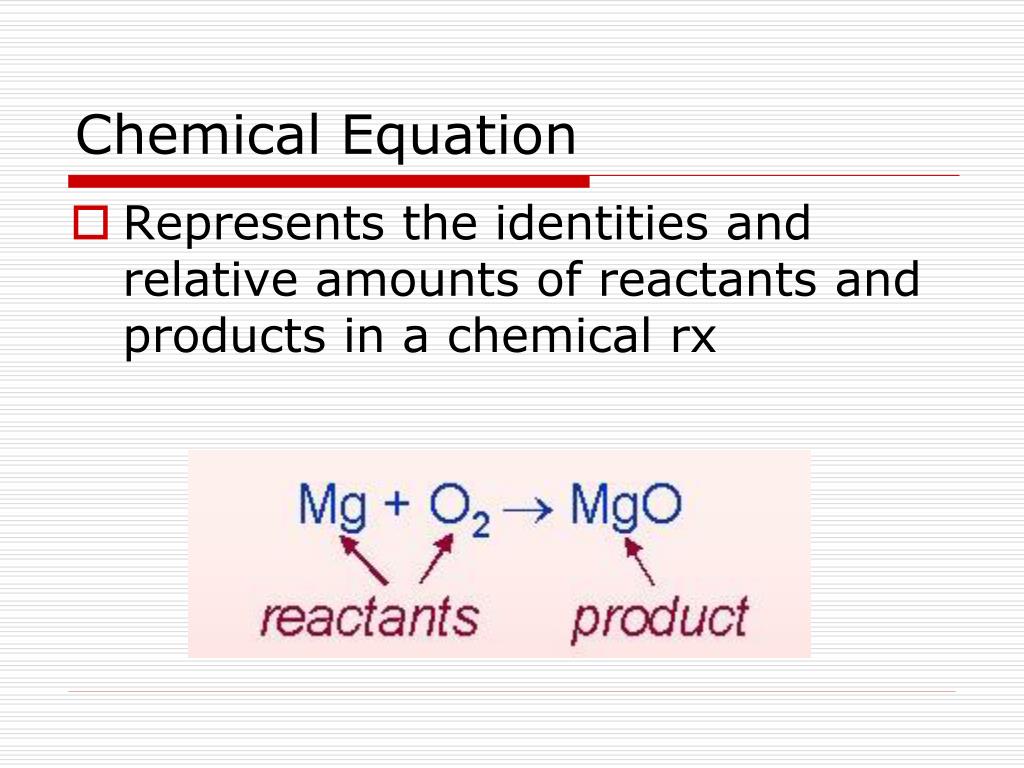 Chemical Equation

Represents the identities and relative amounts of reactants and products in a chemical rx

$Mg + O_2 \rightarrow MgO$

reactants product